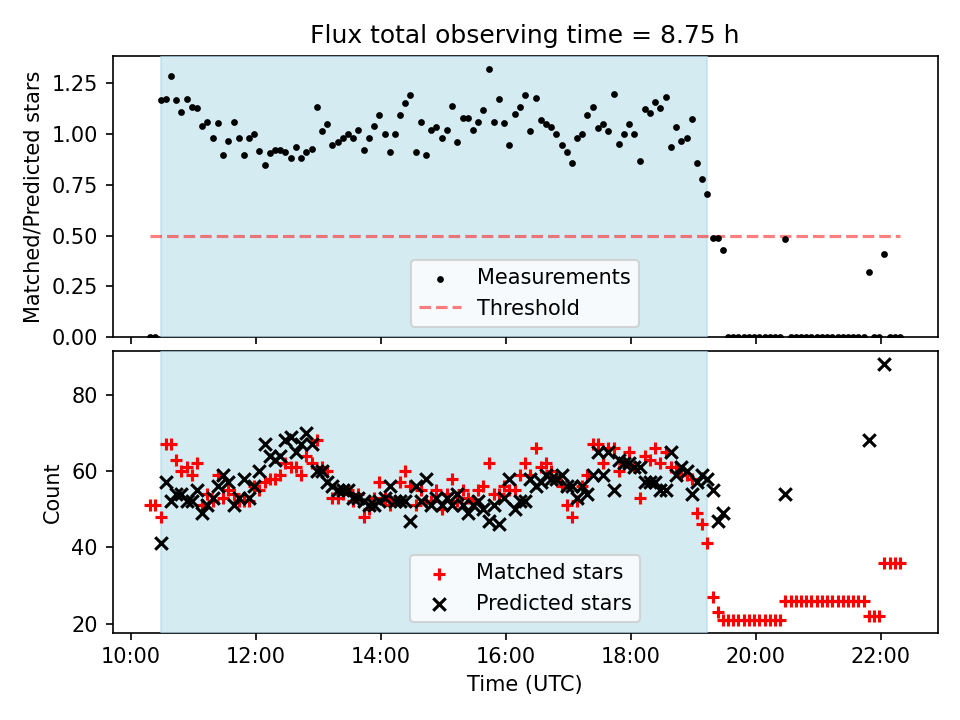 Flux total observing time = 8.75 h

Matched/Predicted stars

1.25
1.00
0.75
0.50
0.25
0.00

Measurements
Threshold

Count

80
60
40
20

Matched stars
Predicted stars

10:00
12:00
14:00
16:00
18:00
20:00
22:00

Time (UTC)